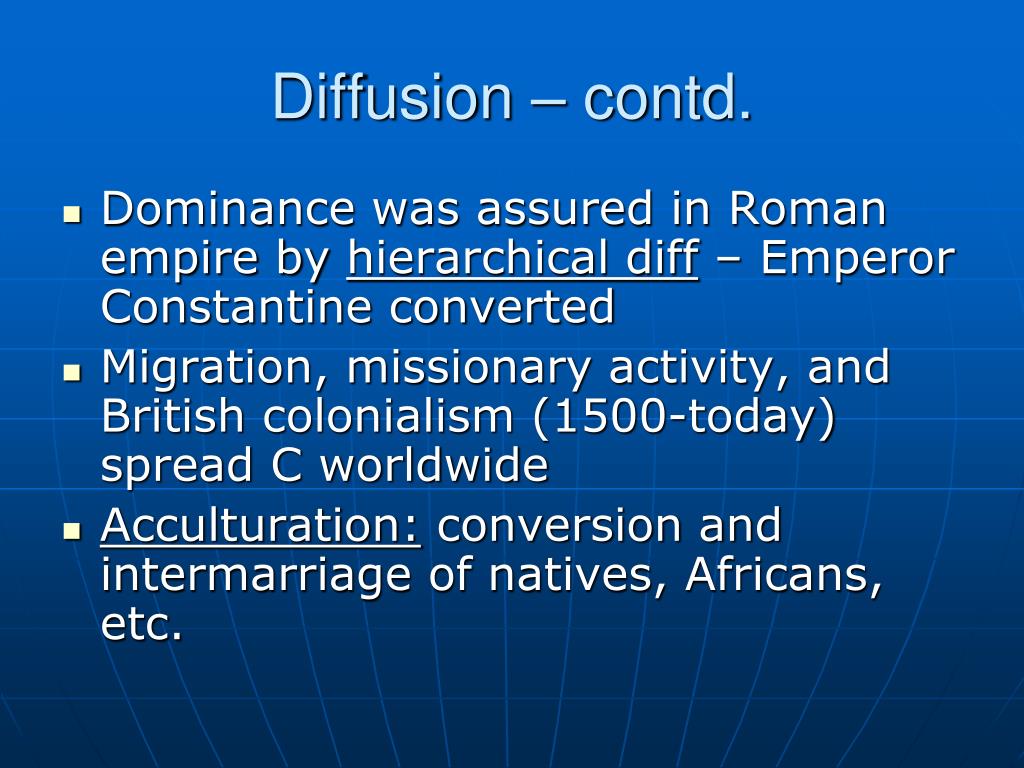 Diffusion – contd.

- Dominance was assured in Roman empire by hierarchical diff – Emperor Constantine converted
- Migration, missionary activity, and British colonialism (1500-today) spread C worldwide
- Acculturation: conversion and intermarriage of natives, Africans, etc.